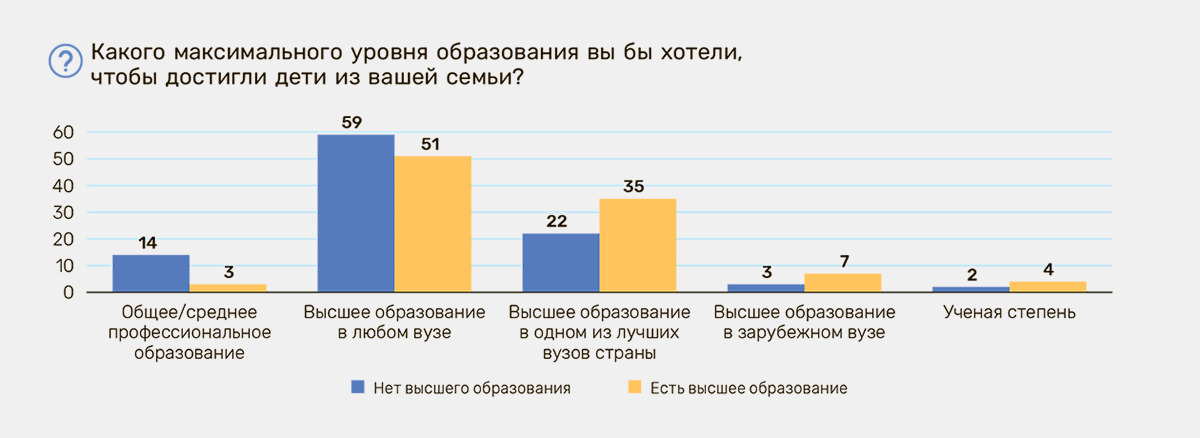 ?

Какого максимального уровня образования вы бы хотели, чтобы достигли дети из вашей семьи?

60
50
40
30
20
10
0

14
3
59
51
22
35
3
7
2
4

Общее/среднее профессиональное образование

Высшее образование в любом вузе

Высшее образование в одном из лучших вузов страны

Высшее образование в зарубежном вузе

Ученая степень

Нет высшего образования

Есть высшее образование